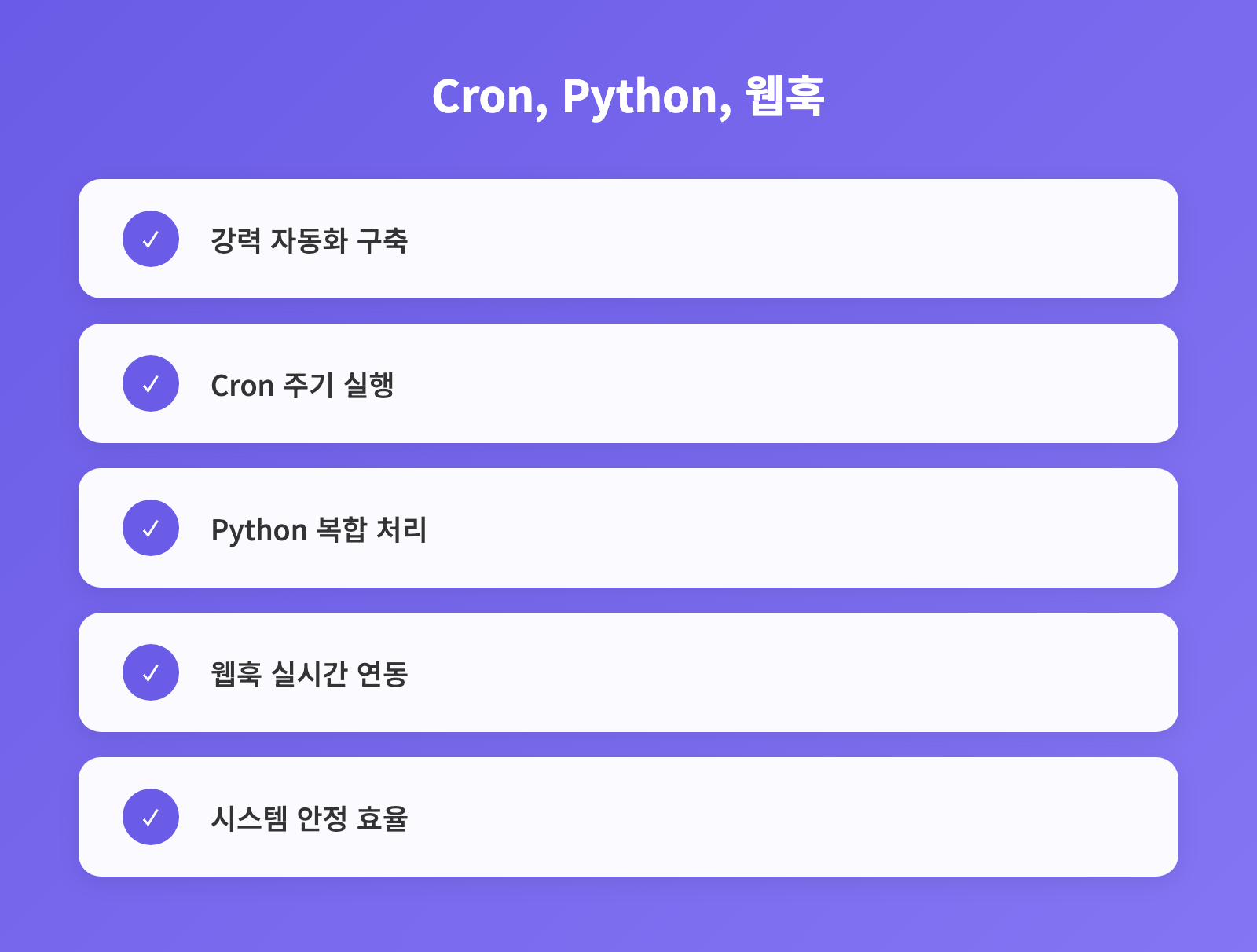 Cron, Python, 웹훅

✓ 강력 자동화 구축

✓ Cron 주기 실행

✓ Python 복합 처리

✓ 웹훅 실시간 연동

✓ 시스템 안정 효율